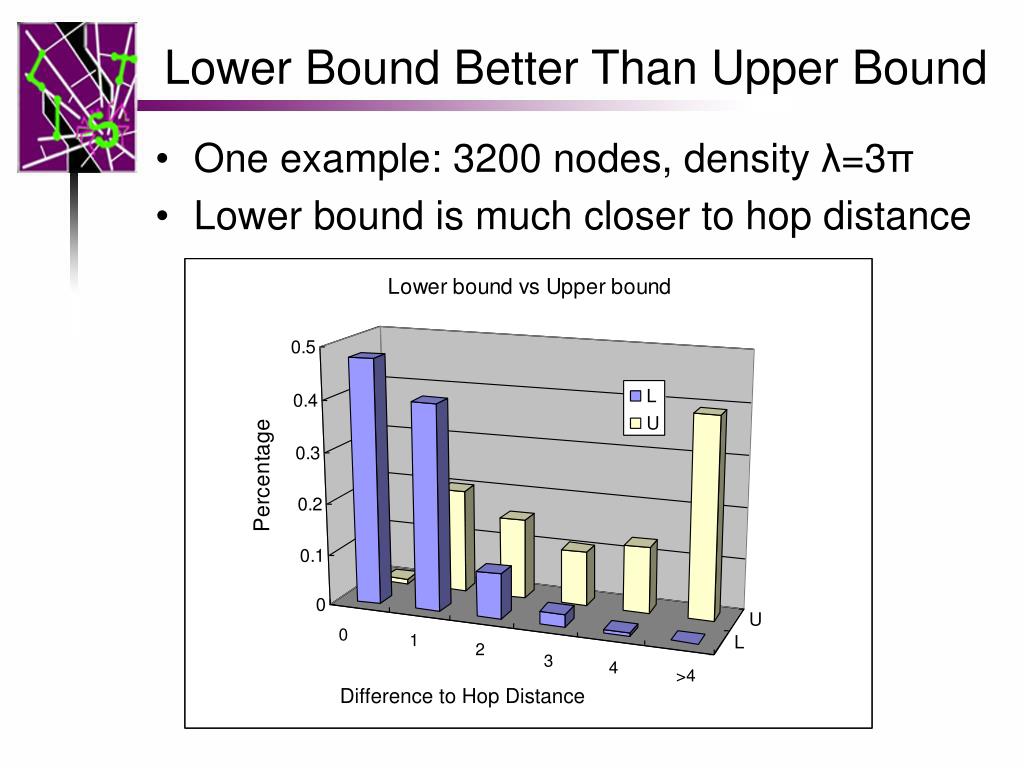 Lower Bound Better Than Upper Bound

• One example: 3200 nodes, density λ=3π

• Lower bound is much closer to hop distance

Lower bound vs Upper bound

0.5
0.4
0.3
0.2
0.1
0

Percentage

L
U

0
1
2
3
4
>4

U
L

Difference to Hop Distance